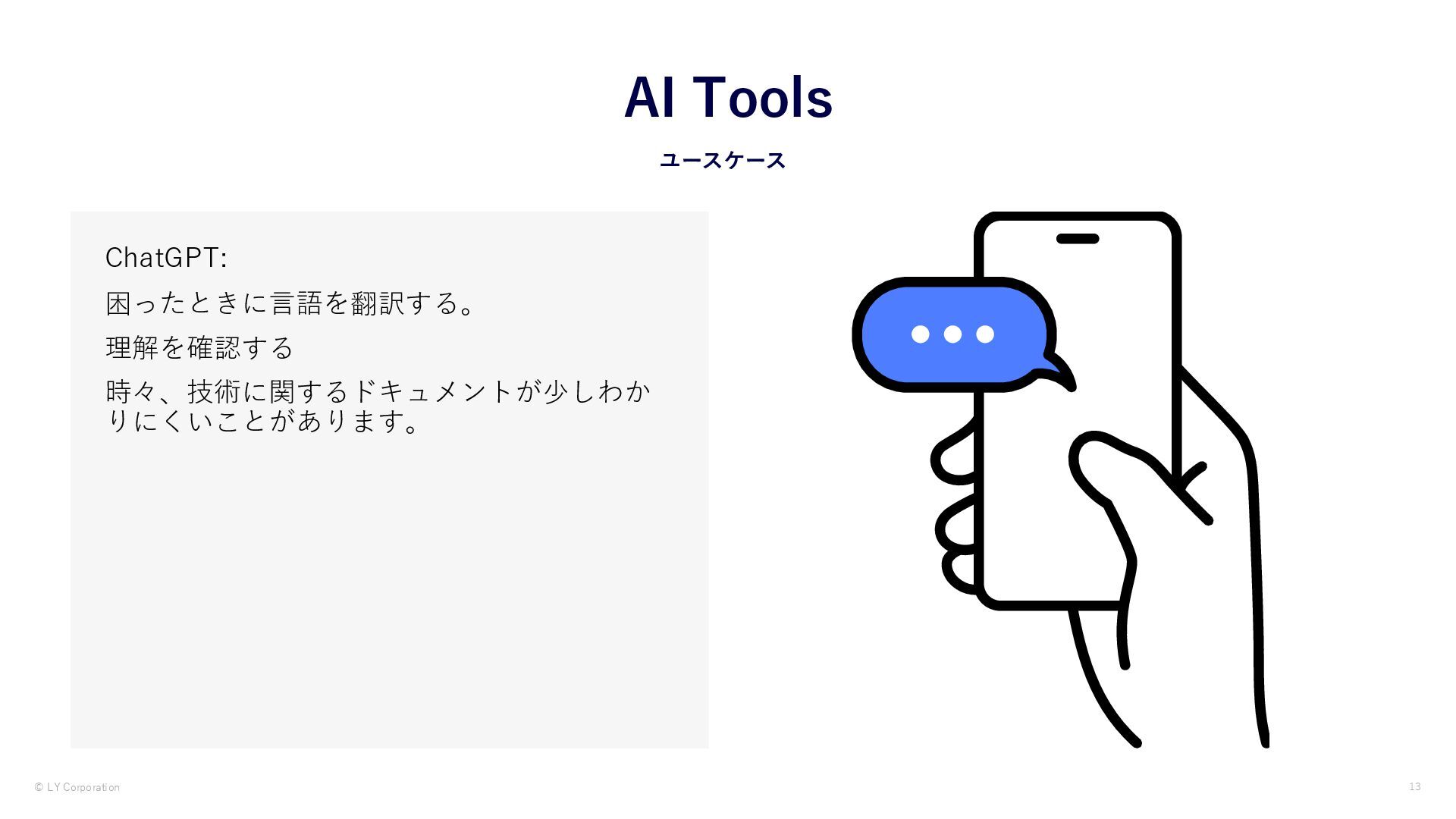 AI Tools

ユースケース

ChatGPT:

困ったときに言語を翻訳する。

理解を確認する

時々、技術に関するドキュメントが少しわかりにくいことがあります。

© LY Corporation

13